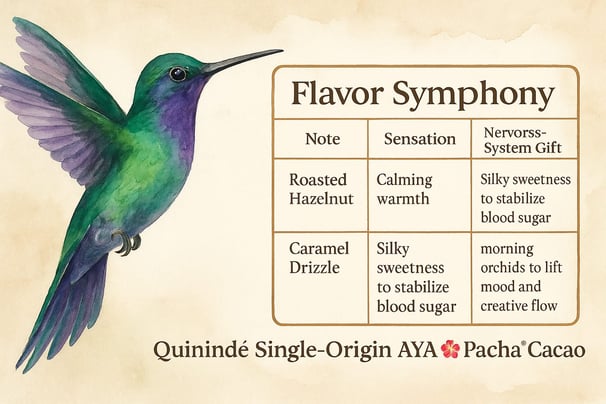 Flavor Symphony

| Note | Sensation | Nervorss-System Gift |
|---|---|---|
| Roasted Hazelnut | Calming warmth | Silky sweetness to stabilize blood sugar |
| Caramel Drizzle | Silky sweetness to stabilize blood sugar | morning orchids to lift mood and creative flow |

Quinindé Single-Origin AYA Pacha® Cacao